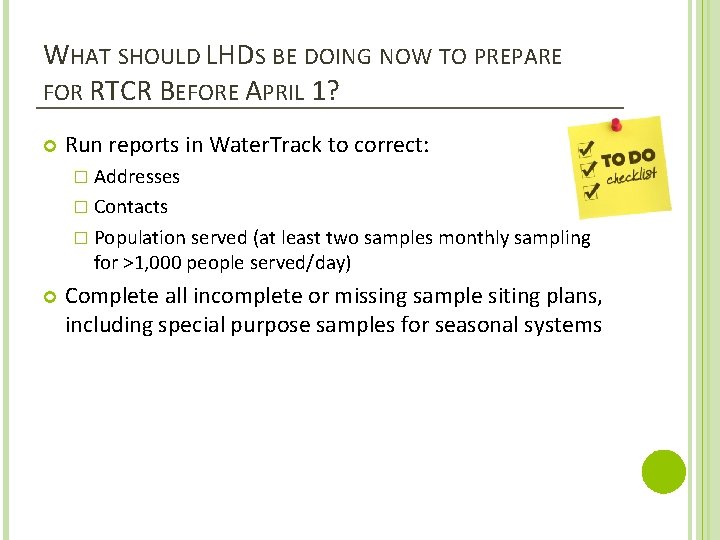 WHAT SHOULD LHDS BE DOING NOW TO PREPARE FOR RTCR BEFORE APRIL 1?

Run reports in WaterTrack to correct:

☐ Addresses

☐ Contacts

☐ Population served (at least two samples monthly sampling for >1,000 people served/day)

Complete all incomplete or missing sample siting plans, including special purpose samples for seasonal systems

TO DO checklist